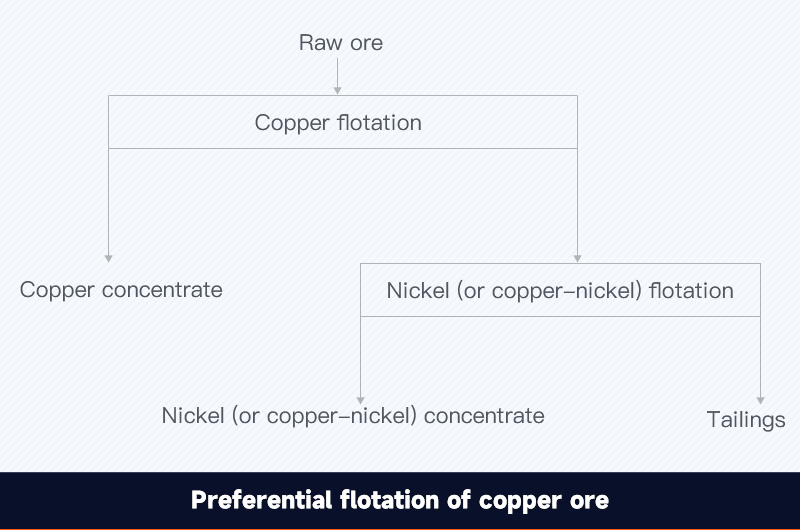 Raw ore

Copper flotation

Copper concentrate

Nickel (or copper–nickel) flotation

Nickel (or copper–nickel) concentrate

Tailings

Preferential flotation of copper ore